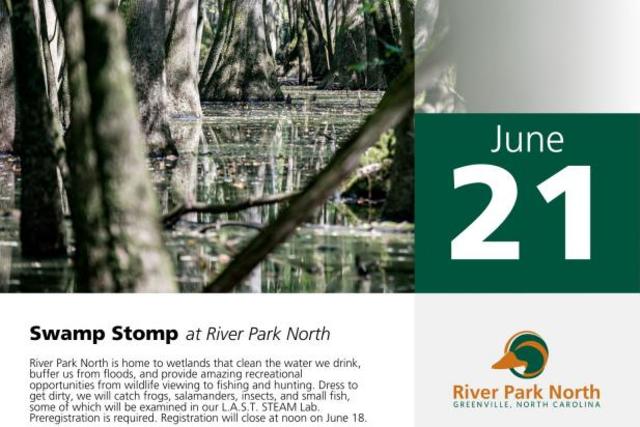 June
21

Swamp Stomp at River Park North

River Park North is home to wetlands that clean the water we drink, buffer us from floods, and provide amazing recreational opportunities from wildlife viewing to fishing and hunting. Dress to get dirty, we will catch frogs, salamanders, insects, and small fish, some of which will be examined in our L.A.S.T. STEAM Lab. Preregistration is required. Registration will close at noon on June 18.

River Park North
GREENVILLE, NORTH CAROLINA